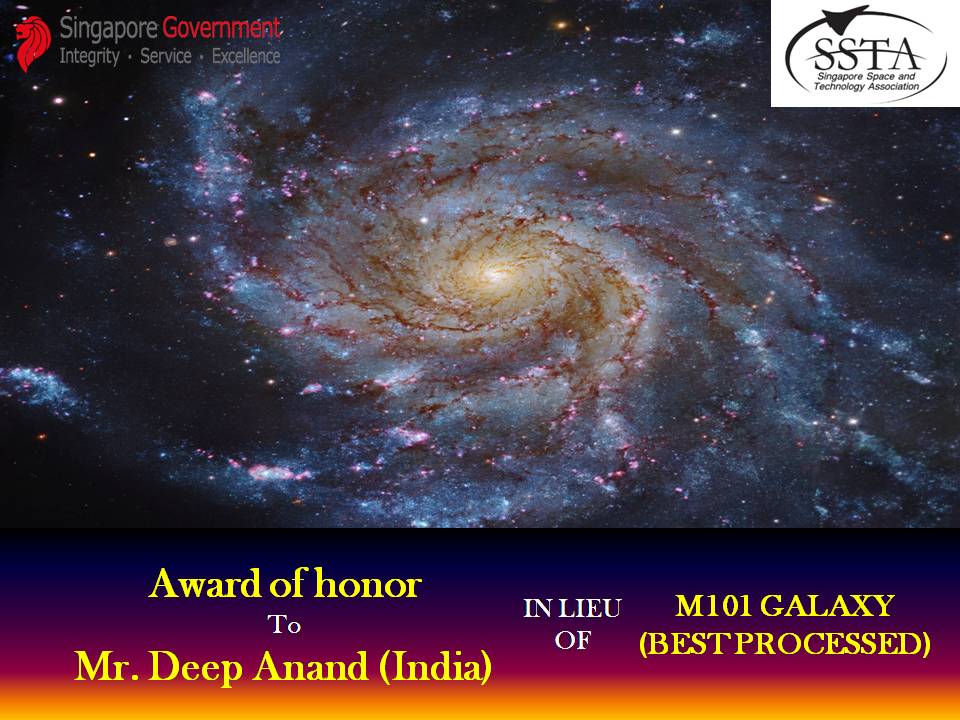 Singapore Government
Integrity · Service · Excellence

SSTA
Singapore Space and Technology Association

Award of honor
To
Mr. Deep Anand (India)

IN LIEU OF

M101 GALAXY
(BEST PROCESSED)